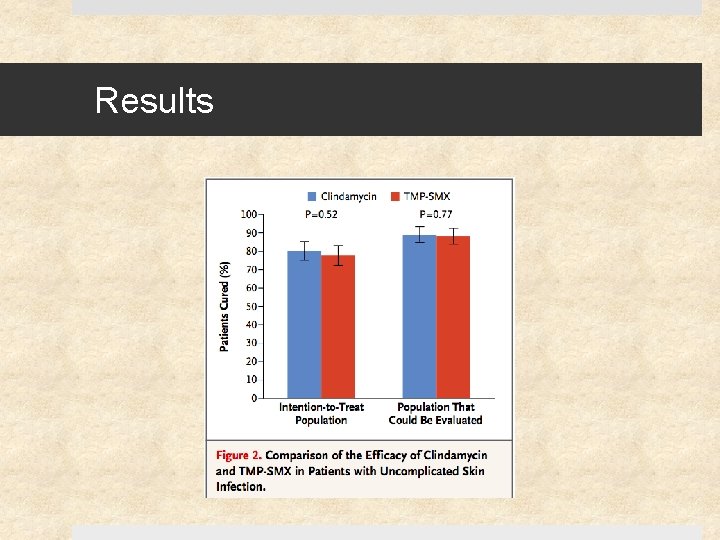 Results

Clindamycin TMP-SMX

P=0.52 P=0.77

Patients Cured (%)

100
90
80
70
60
50
40
30
20
10
0

Intention-to-Treat Population

Population That Could Be Evaluated

Figure 2. Comparison of the Efficacy of Clindamycin and TMP-SMX in Patients with Uncomplicated Skin Infection.